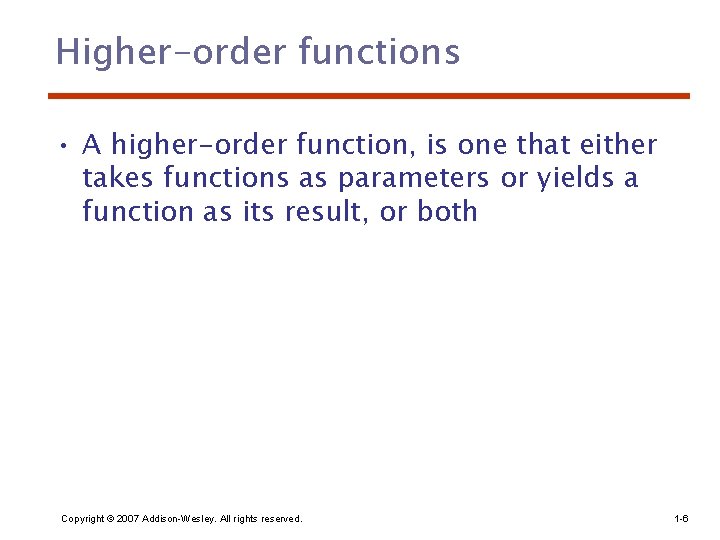 Higher-order functions

• A higher-order function, is one that either takes functions as parameters or yields a function as its result, or both

Copyright © 2007 Addison-Wesley. All rights reserved.

1-6